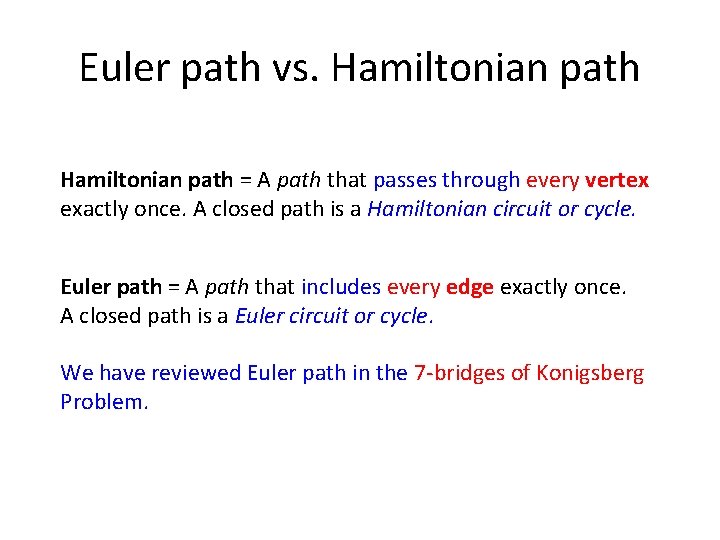 Euler path vs. Hamiltonian path

Hamiltonian path = A path that passes through every vertex exactly once. A closed path is a Hamiltonian circuit or cycle.

Euler path = A path that includes every edge exactly once. A closed path is a Euler circuit or cycle.

We have reviewed Euler path in the 7-bridges of Konigsberg Problem.